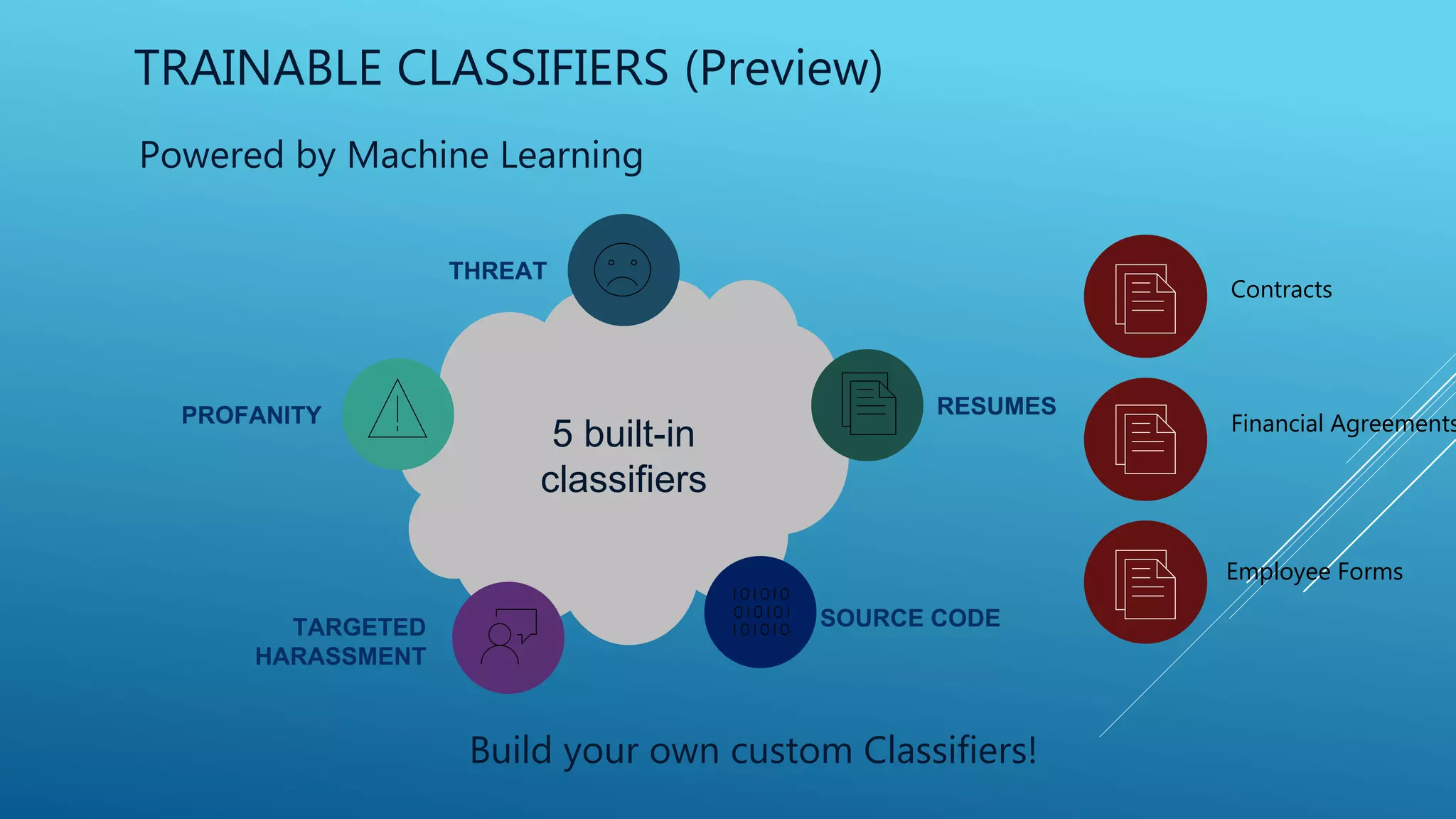 TRAINABLE CLASSIFIERS (Preview)

Powered by Machine Learning

THREAT

PROFANITY

5 built-in classifiers

RESUMES

TARGETED HARASSMENT

101010
010101
101010

SOURCE CODE

Contracts

Financial Agreements

Employee Forms

Build your own custom Classifiers!